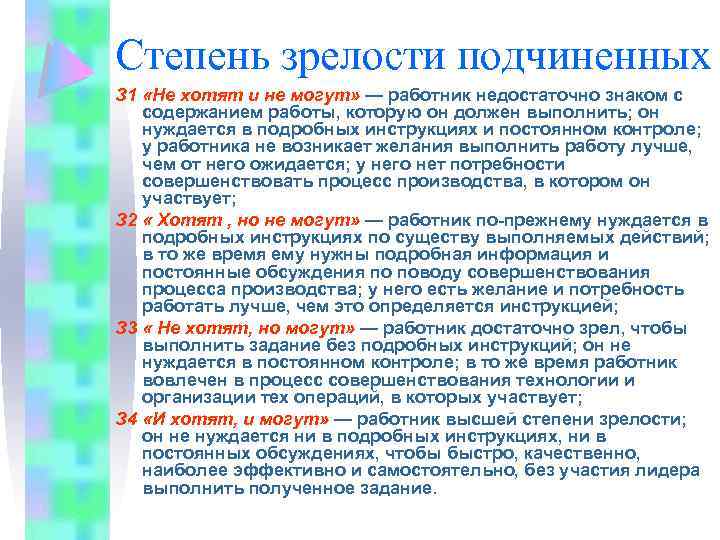 Степень зрелости подчиненных

З1 «Не хотят и не могут» — работник недостаточно знаком с содержанием работы, которую он должен выполнить; он нуждается в подробных инструкциях и постоянном контроле; у работника не возникает желания выполнить работу лучше, чем от него ожидается; у него нет потребности совершенствовать процесс производства, в котором он участвует;

З2 « Хотят , но не могут» — работник по-прежнему нуждается в подробных инструкциях по существу выполняемых действий; в то же время ему нужны подробная информация и постоянные обсуждения по поводу совершенствования процесса производства; у него есть желание и потребность работать лучше, чем это определяется инструкцией;

З3 « Не хотят, но могут» — работник достаточно зрел, чтобы выполнить задание без подробных инструкций; он не нуждается в постоянном контроле; в то же время работник вовлечен в процесс совершенствования технологии и организации тех операций, в которых участвует;

З4 «И хотят, и могут» — работник высшей степени зрелости; он не нуждается ни в подробных инструкциях, ни в постоянных обсуждениях, чтобы быстро, качественно, наиболее эффективно и самостоятельно, без участия лидера выполнить полученное задание.